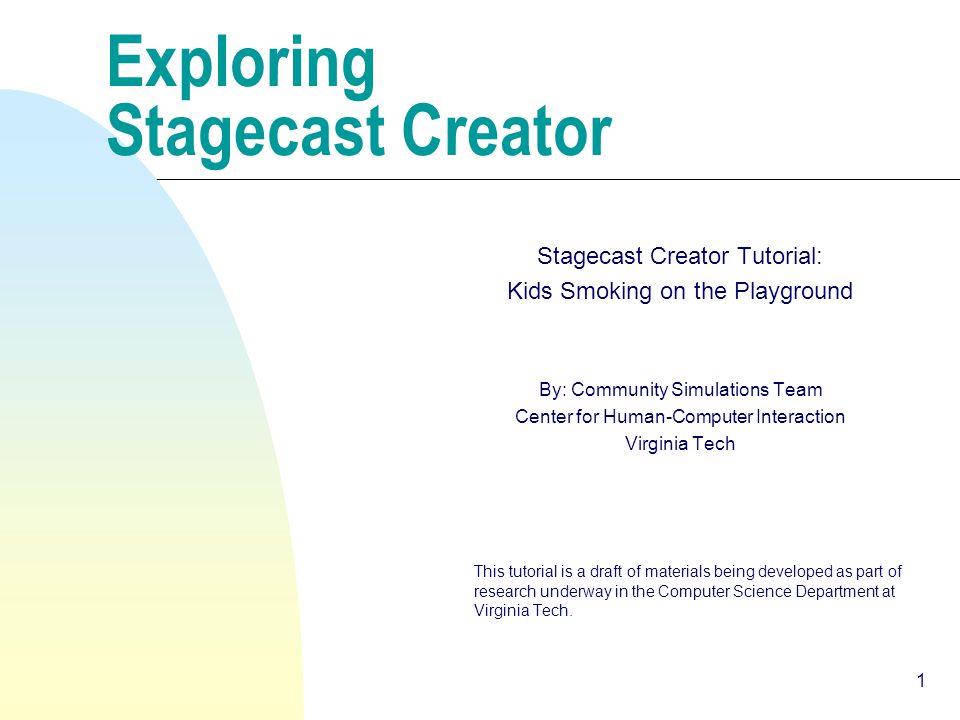 Exploring Stagecast Creator

Stagecast Creator Tutorial:
Kids Smoking on the Playground

By: Community Simulations Team
Center for Human-Computer Interaction
Virginia Tech

This tutorial is a draft of materials being developed as part of research underway in the Computer Science Department at Virginia Tech.

1